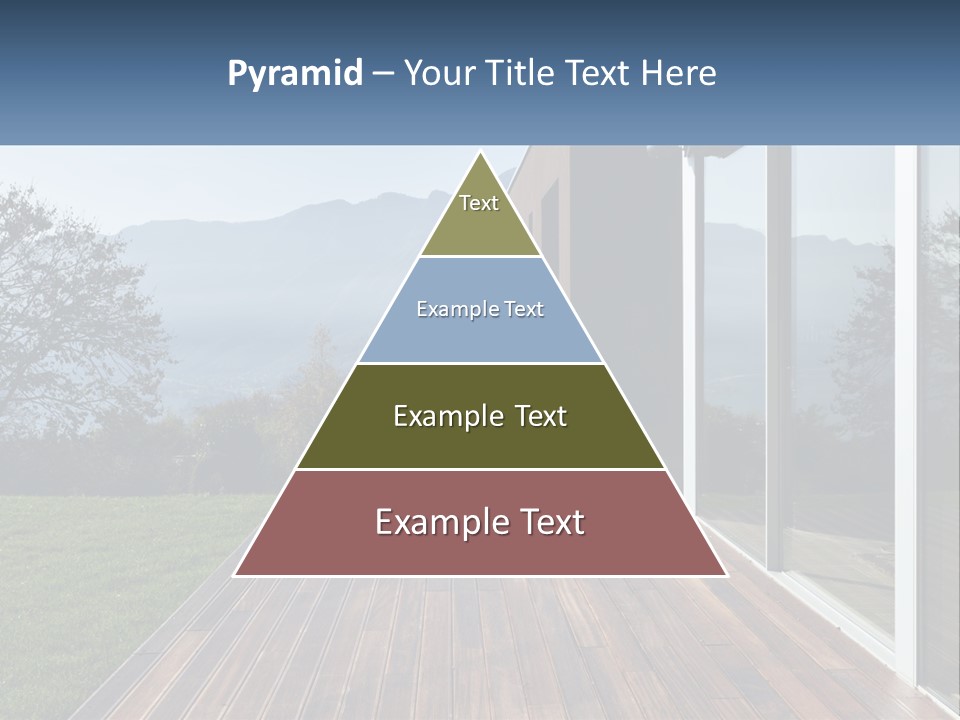 Pyramid – Your Title Text Here

Text

Example Text

Example Text

Example Text